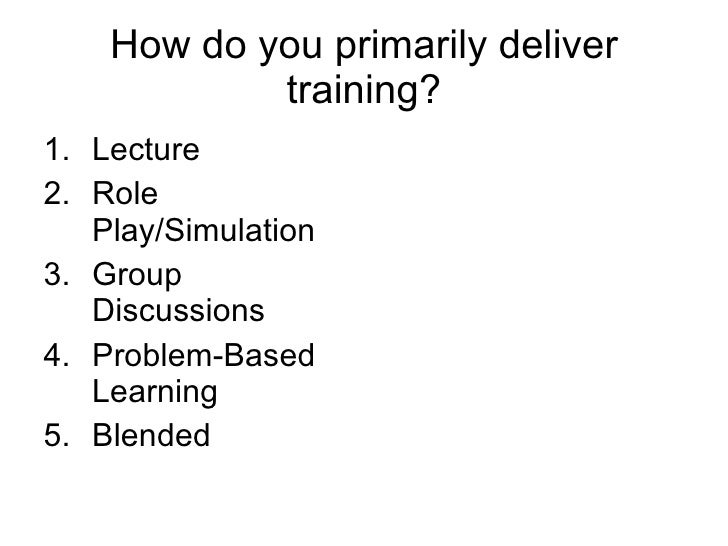 How do you primarily deliver training?

1. Lecture
2. Role Play/Simulation
3. Group Discussions
4. Problem-Based Learning
5. Blended